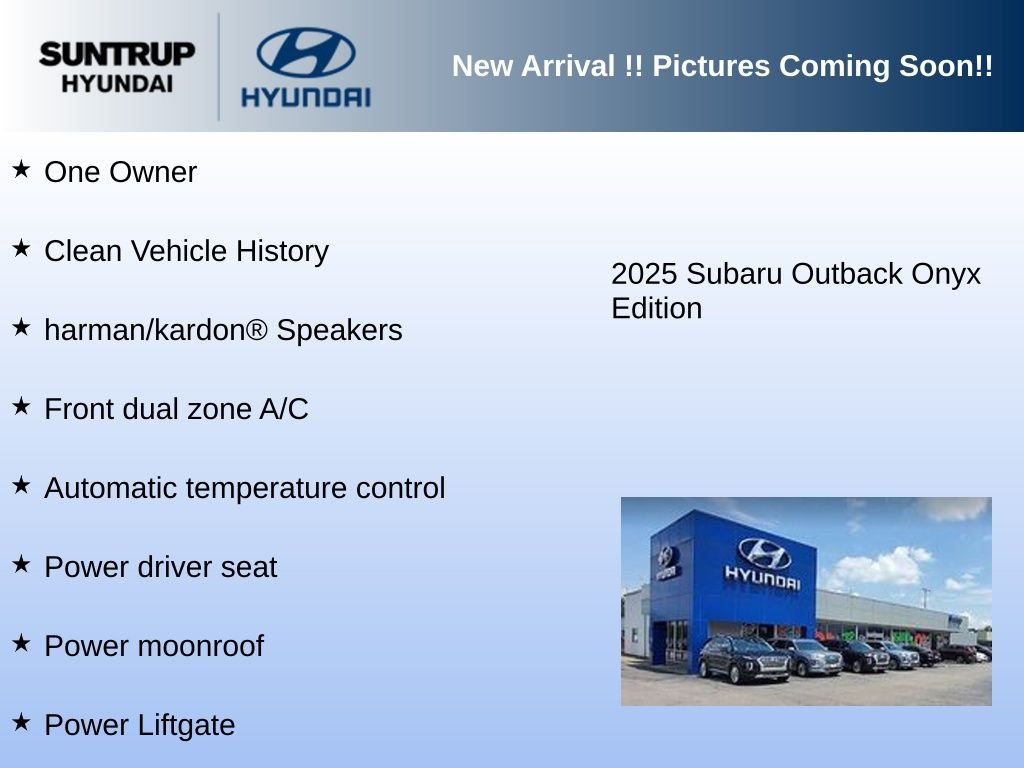 SUNTRUP HYUNDAI

HYUNDAI

New Arrival !! Pictures Coming Soon!!

★ One Owner

★ Clean Vehicle History

★ harman/kardon® Speakers

★ Front dual zone A/C

★ Automatic temperature control

★ Power driver seat

★ Power moonroof

★ Power Liftgate

2025 Subaru Outback Onyx Edition

HYUNDAI

HYUNDAI